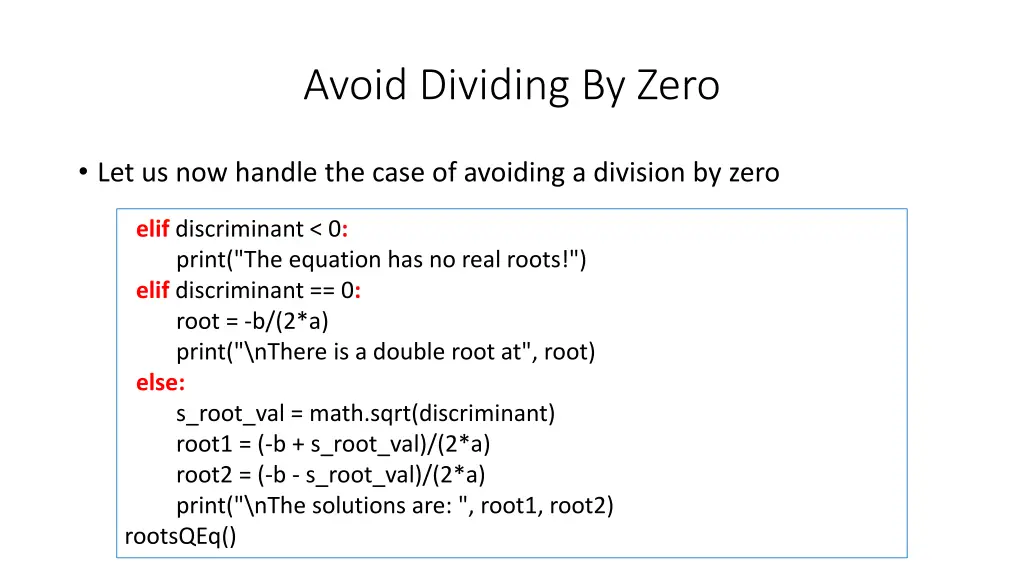 Avoid Dividing By Zero

• Let us now handle the case of avoiding a division by zero

elif discriminant < 0:
print("The equation has no real roots!")
elif discriminant == 0:
root = -b/(2*a)
print("\nThere is a double root at", root)
else:
s_root_val = math.sqrt(discriminant)
root1 = (-b + s_root_val)/(2*a)
root2 = (-b - s_root_val)/(2*a)
print("\nThe solutions are: ", root1, root2)
rootsQEq()